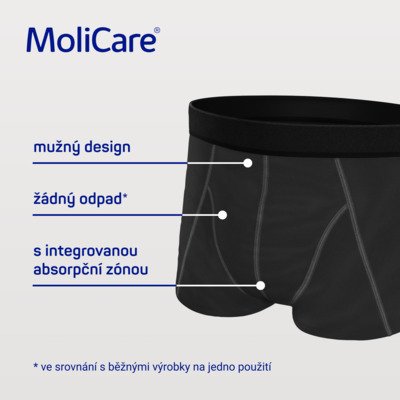 MoliCare®

mužný design

žádný odpad*

s integrovanou absorpční zónou

* ve srovnání s běžnými výrobky na jedno použití